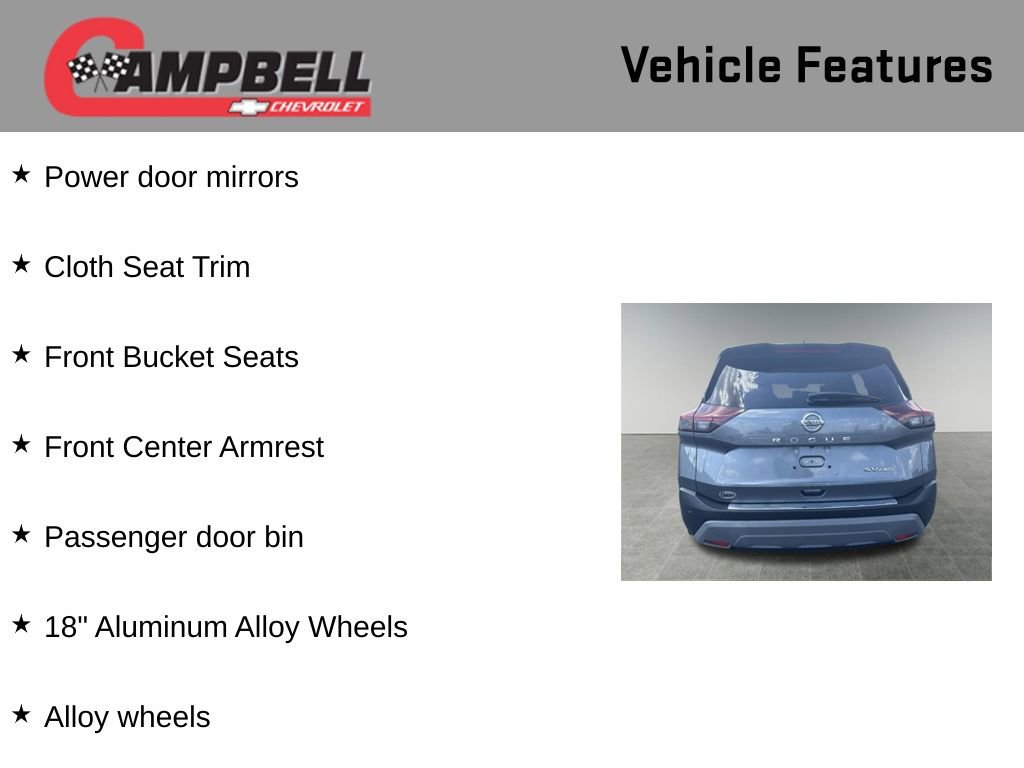 CAMPBELL
CHEVROLET

Vehicle Features

★ Power door mirrors

★ Cloth Seat Trim

★ Front Bucket Seats

★ Front Center Armrest

★ Passenger door bin

★ 18" Aluminum Alloy Wheels

★ Alloy wheels

ROGUE